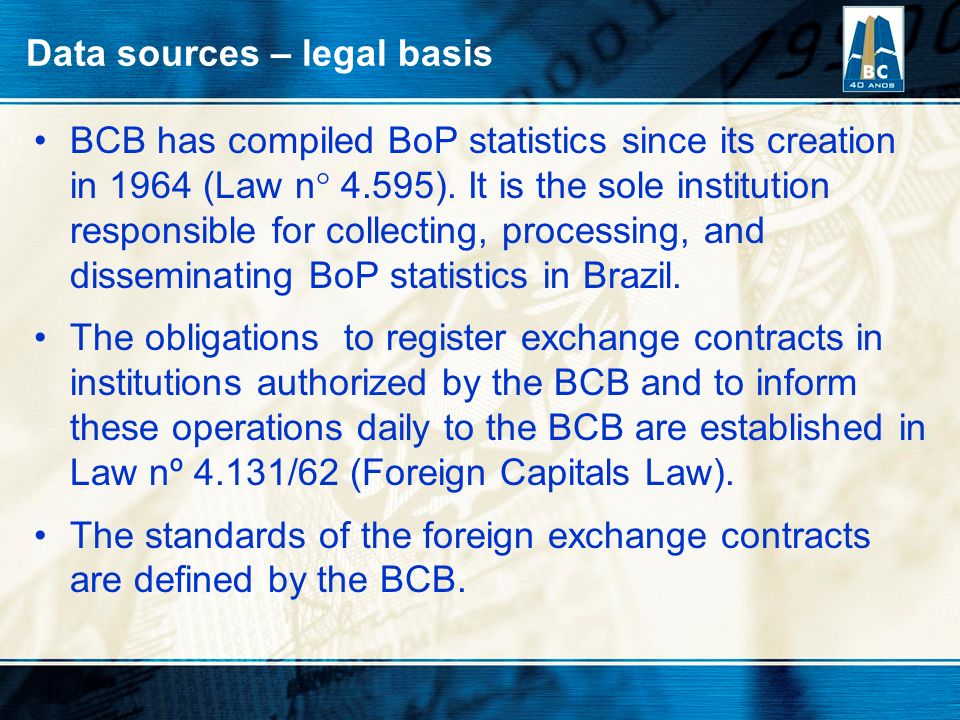 Data sources – legal basis

BC
40 ANOS

• BCB has compiled BoP statistics since its creation in 1964 (Law n° 4.595). It is the sole institution responsible for collecting, processing, and disseminating BoP statistics in Brazil.

• The obligations to register exchange contracts in institutions authorized by the BCB and to inform these operations daily to the BCB are established in Law nº 4.131/62 (Foreign Capitals Law).

• The standards of the foreign exchange contracts are defined by the BCB.